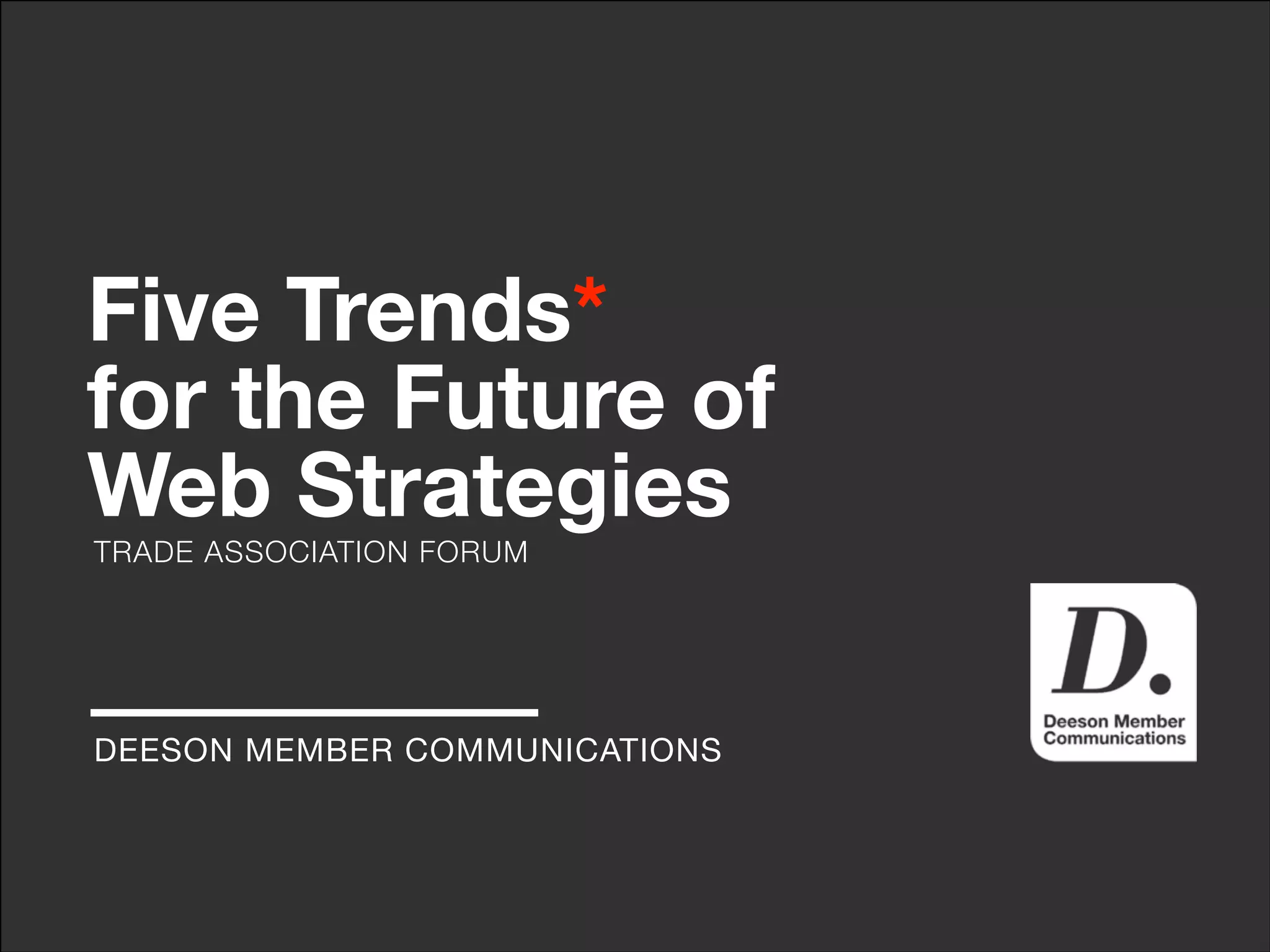 Five Trends*
for the Future of
Web Strategies

TRADE ASSOCIATION FORUM

DEESON MEMBER COMMUNICATIONS

D.
Deeson Member
Communications